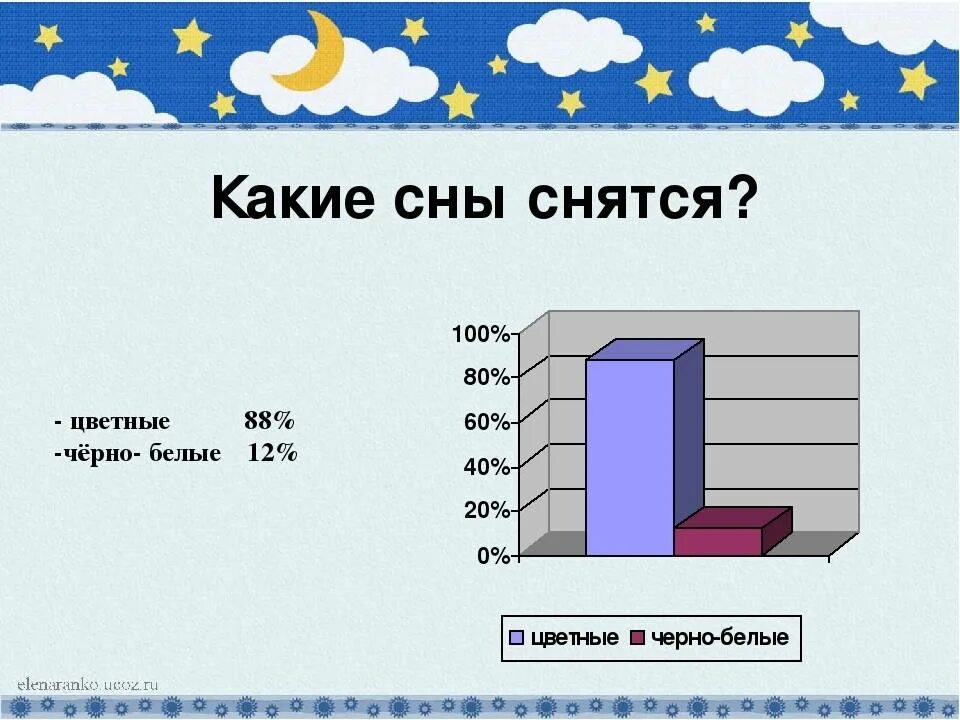 Какие сны снятся?

- цветные 88%
-чёрно- белые 12%

100%
80%
60%
40%
20%
0%

цветные черно-белые

elenaranko.ucoz.ru